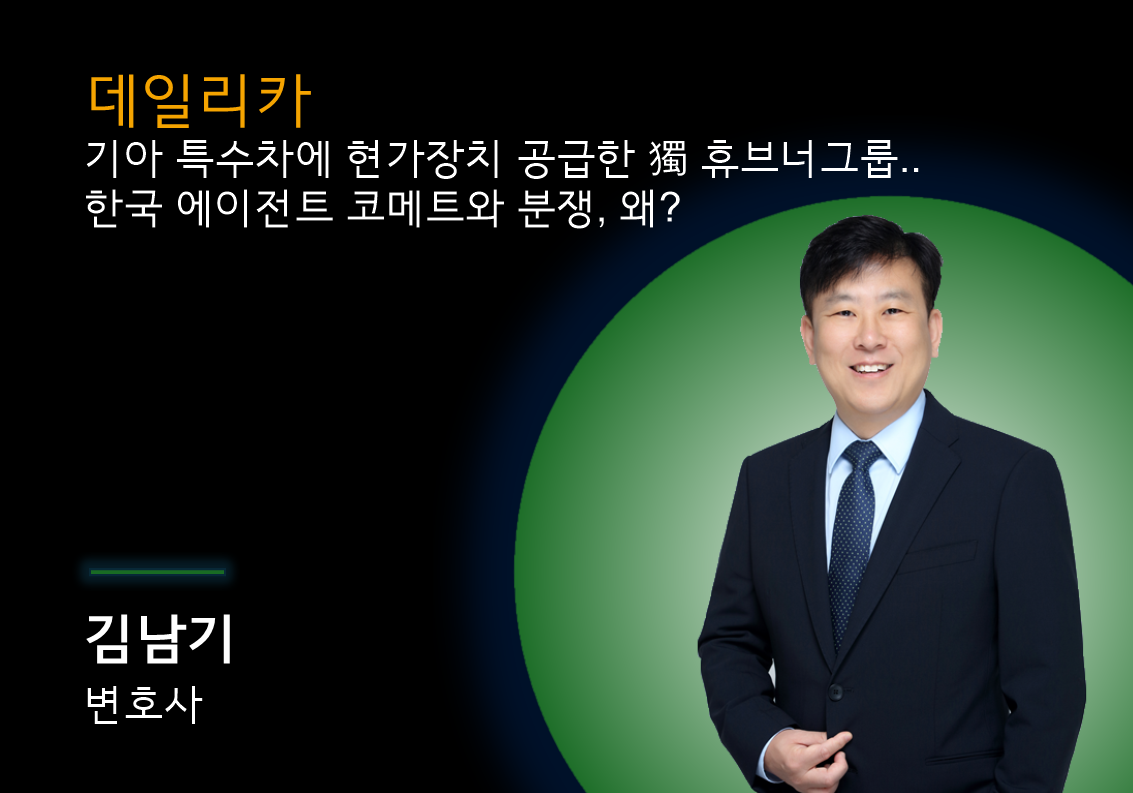 데일리카
기아 특수차에 현가장치 공급한 獨 휴브너그룹..
한국 에이전트 코메트와 분쟁, 왜?

김남기
변호사